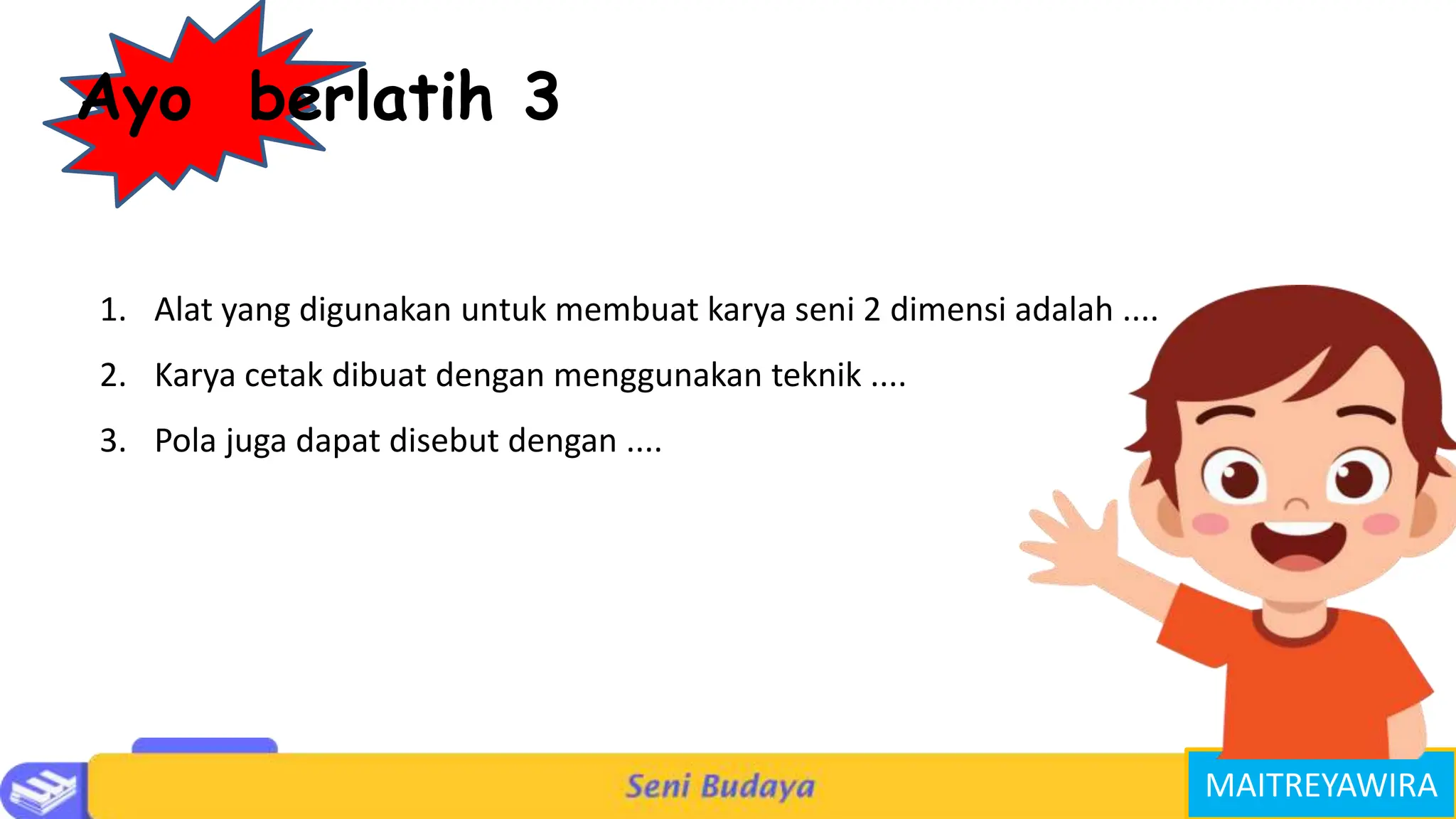 Ayo berlatih 3

1. Alat yang digunakan untuk membuat karya seni 2 dimensi adalah ....

2. Karya cetak dibuat dengan menggunakan teknik ....

3. Pola juga dapat disebut dengan ....

Seni Budaya

MAITREYAWIRA